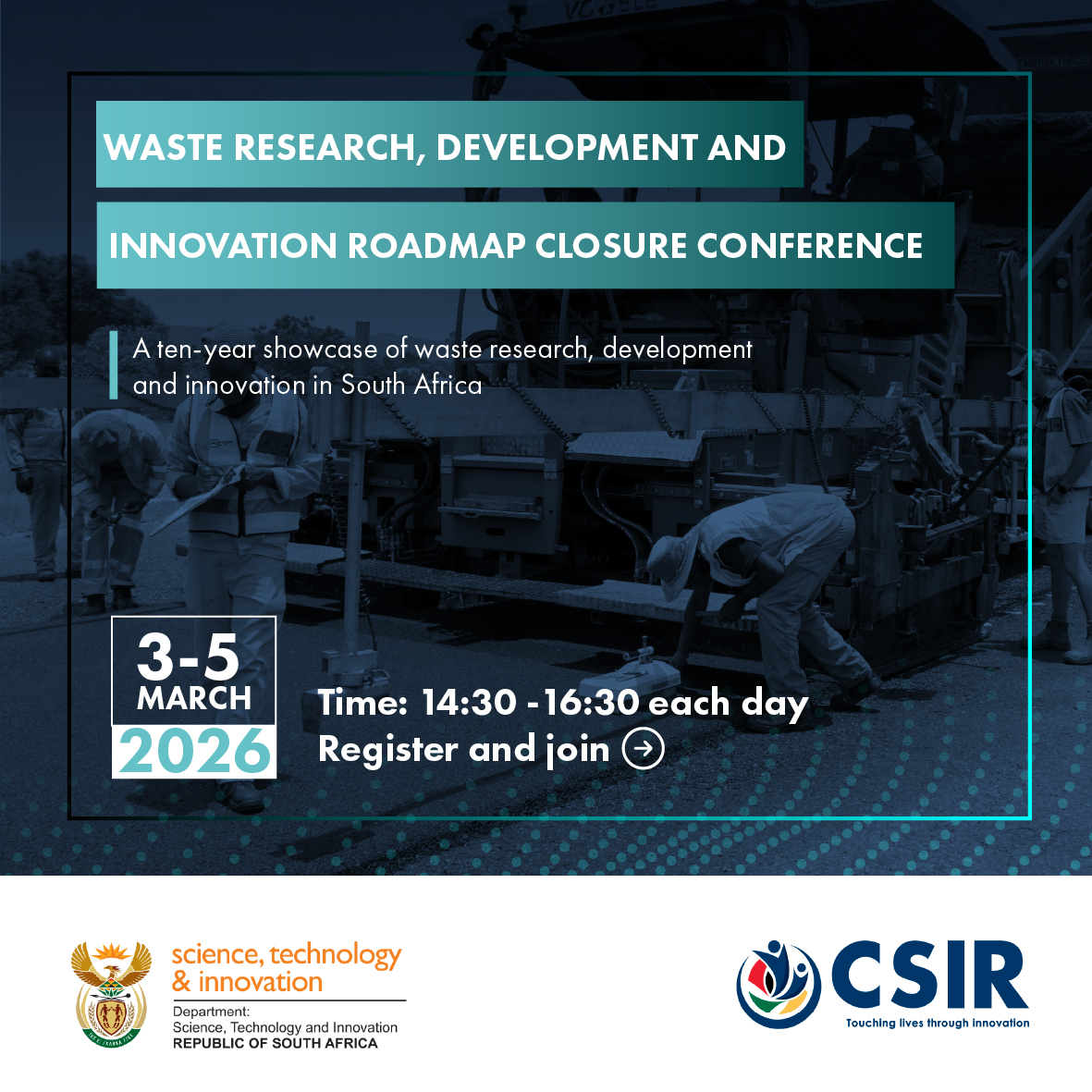 WASTE RESEARCH, DEVELOPMENT AND

INNOVATION ROADMAP CLOSURE CONFERENCE

A ten-year showcase of waste research, development and innovation in South Africa

3-5
MARCH
2026

Time: 14:30 -16:30 each day
Register and join

science, technology & innovation
Department:
Science, Technology and Innovation
REPUBLIC OF SOUTH AFRICA

CSIR
Touching lives through innovation